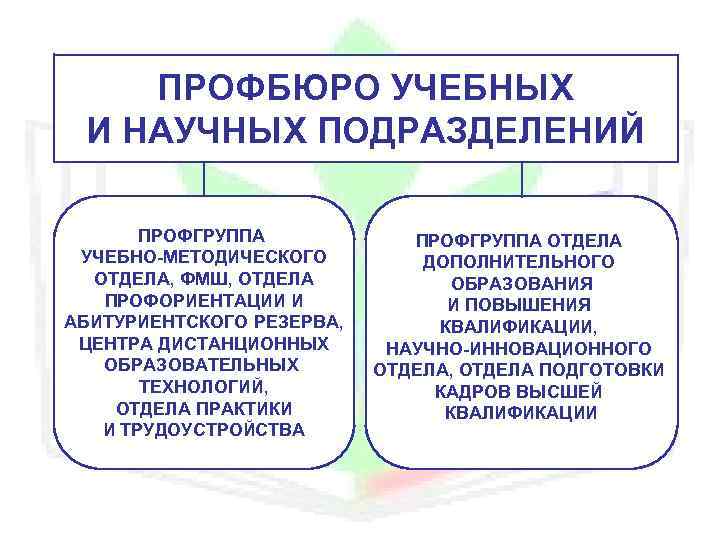 ПРОФБЮРО УЧЕБНЫХ И НАУЧНЫХ ПОДРАЗДЕЛЕНИЙ

ПРОФГРУППА УЧЕБНО-МЕТОДИЧЕСКОГО ОТДЕЛА, ФМШ, ОТДЕЛА ПРОФОРИЕНТАЦИИ И АБИТУРИЕНТСКОГО РЕЗЕРВА, ЦЕНТРА ДИСТАНЦИОННЫХ ОБРАЗОВАТЕЛЬНЫХ ТЕХНОЛОГИЙ, ОТДЕЛА ПРАКТИКИ И ТРУДОУСТРОЙСТВА

ПРОФГРУППА ОТДЕЛА ДОПОЛНИТЕЛЬНОГО ОБРАЗОВАНИЯ И ПОВЫШЕНИЯ КВАЛИФИКАЦИИ, НАУЧНО-ИННОВАЦИОННОГО ОТДЕЛА, ОТДЕЛА ПОДГОТОВКИ КАДРОВ ВЫСШЕЙ КВАЛИФИКАЦИИ